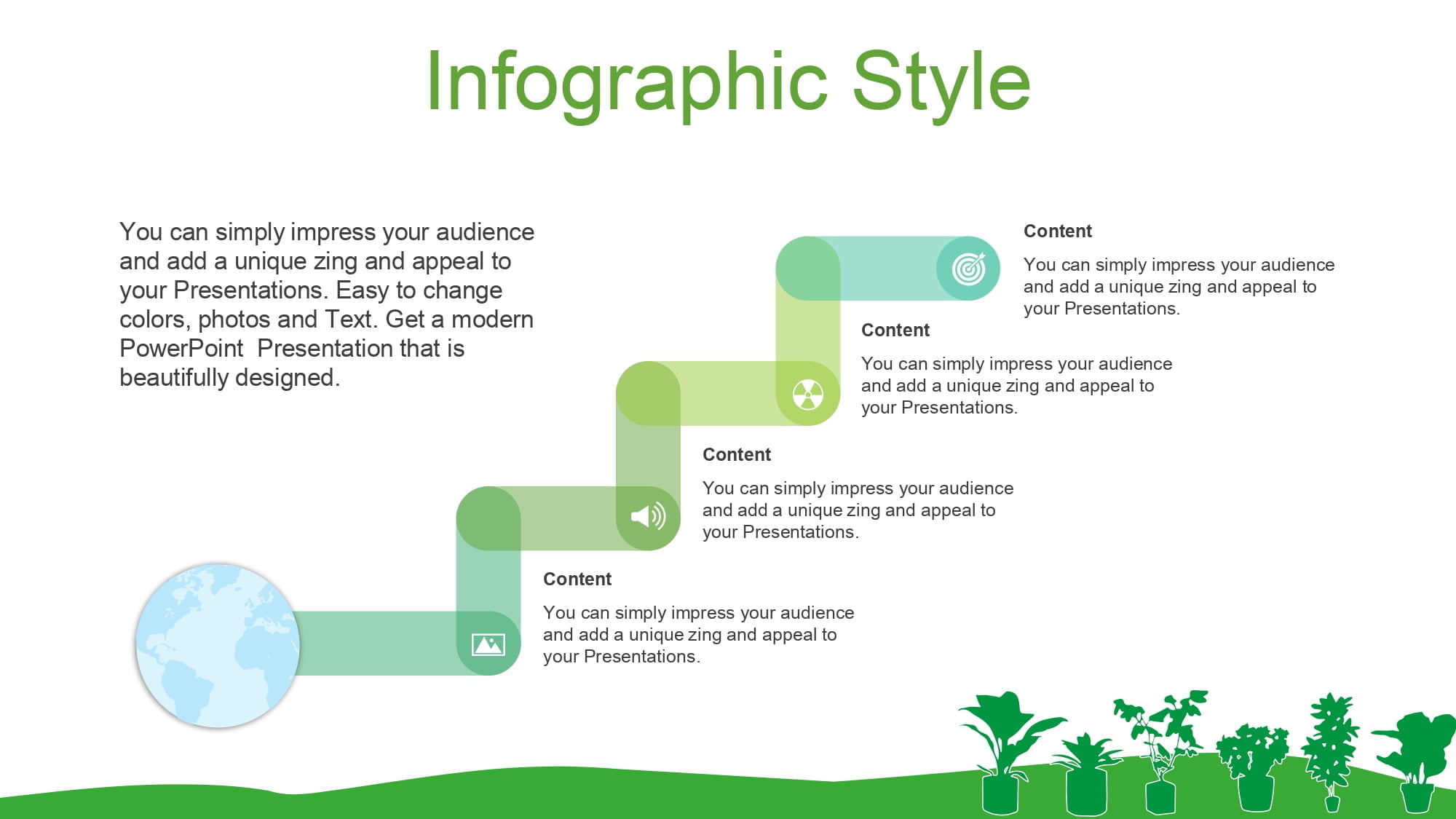 Infographic Style

You can simply impress your audience and add a unique zing and appeal to your Presentations. Easy to change colors, photos and Text. Get a modern PowerPoint  Presentation that is beautifully designed.

Content

You can simply impress your audience and add a unique zing and appeal to your Presentations.

Content

You can simply impress your audience and add a unique zing and appeal to your Presentations.

Content

You can simply impress your audience and add a unique zing and appeal to your Presentations.

Content

You can simply impress your audience and add a unique zing and appeal to your Presentations.